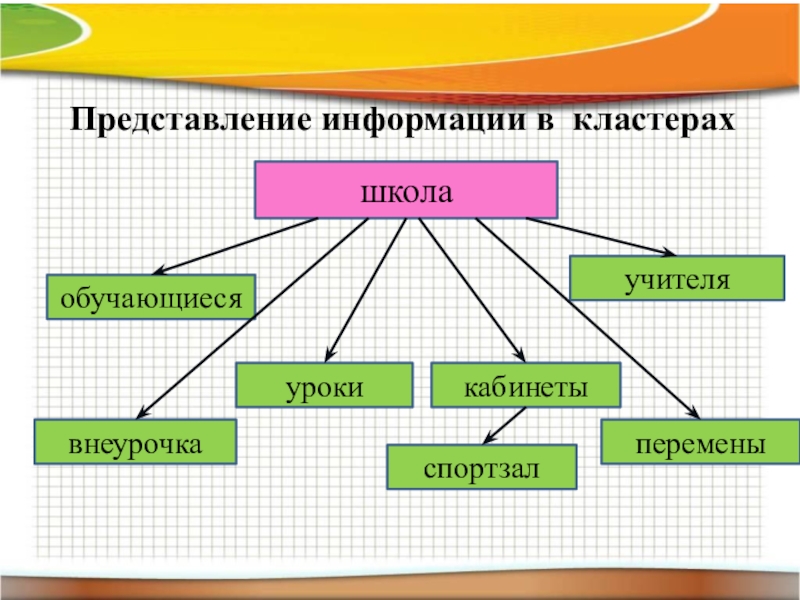 Представление информации в кластерах

школа

обучающиеся

учителя

уроки

кабинеты

внеурочка

спортзал

перемены